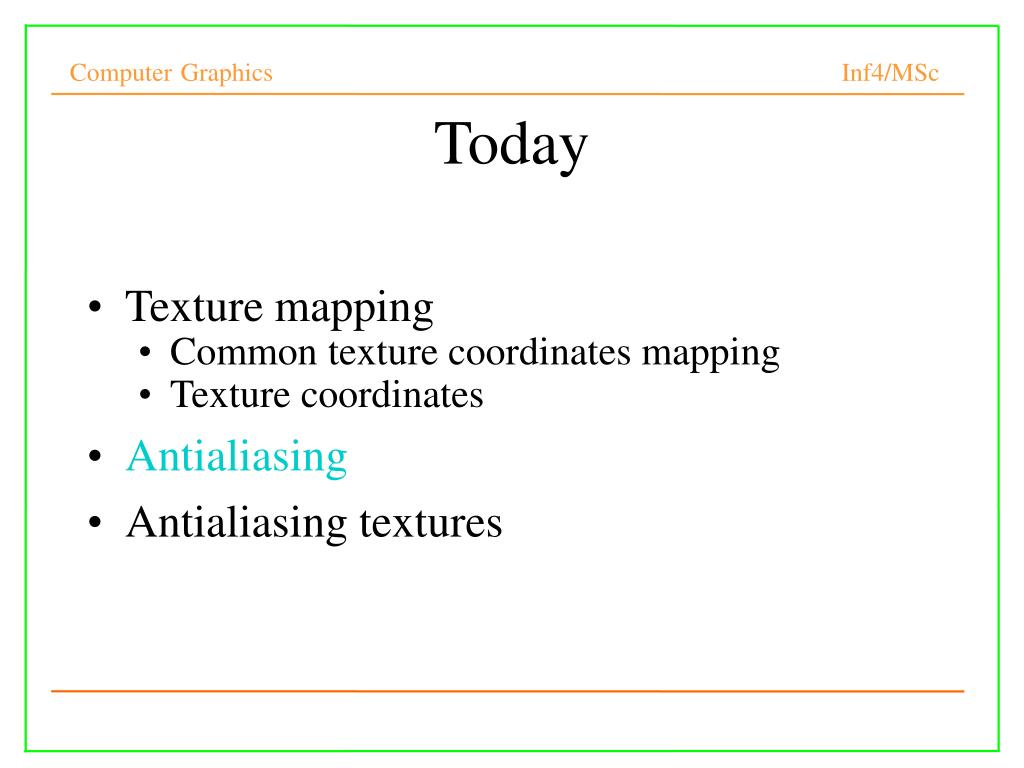 Computer Graphics Inf4/MSc

Today

• Texture mapping
  • Common texture coordinates mapping
  • Texture coordinates
• Antialiasing
• Antialiasing textures